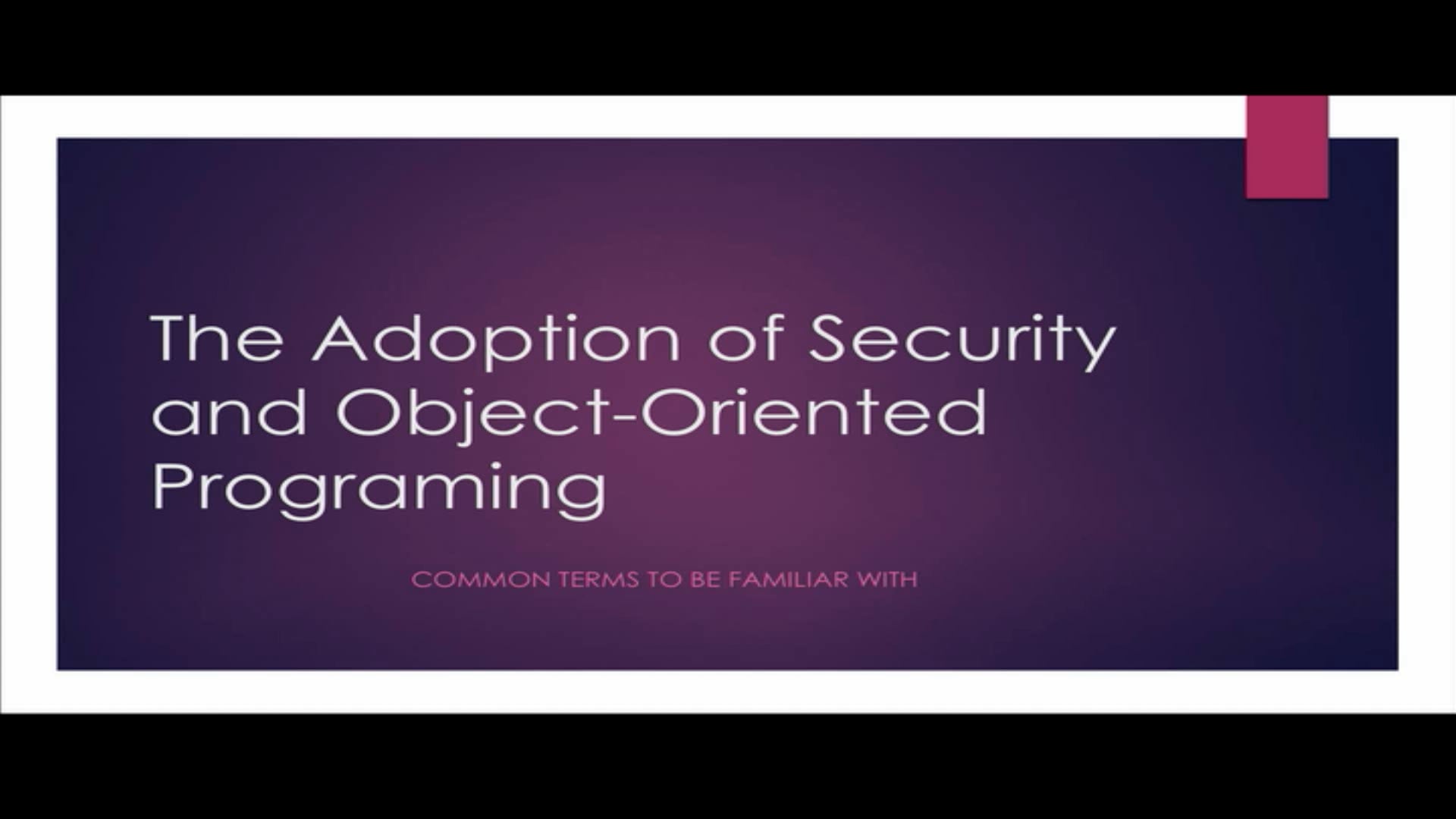 The Adoption of Security and Object-Oriented Programing

COMMON TERMS TO BE FAMILIAR WITH